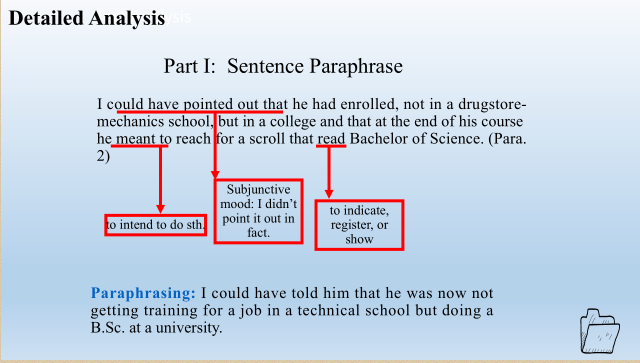 Detailed Analysis

Part I: Sentence Paraphrase

I could have pointed out that he had enrolled, not in a drugstore-mechanics school, but in a college and that at the end of his course he meant to reach for a scroll that read Bachelor of Science. (Para. 2)

to intend to do sth.

Subjunctive mood: I didn't point it out in fact.

to indicate, register, or show

Paraphrasing: I could have told him that he was now not getting training for a job in a technical school but doing a B.Sc. at a university.